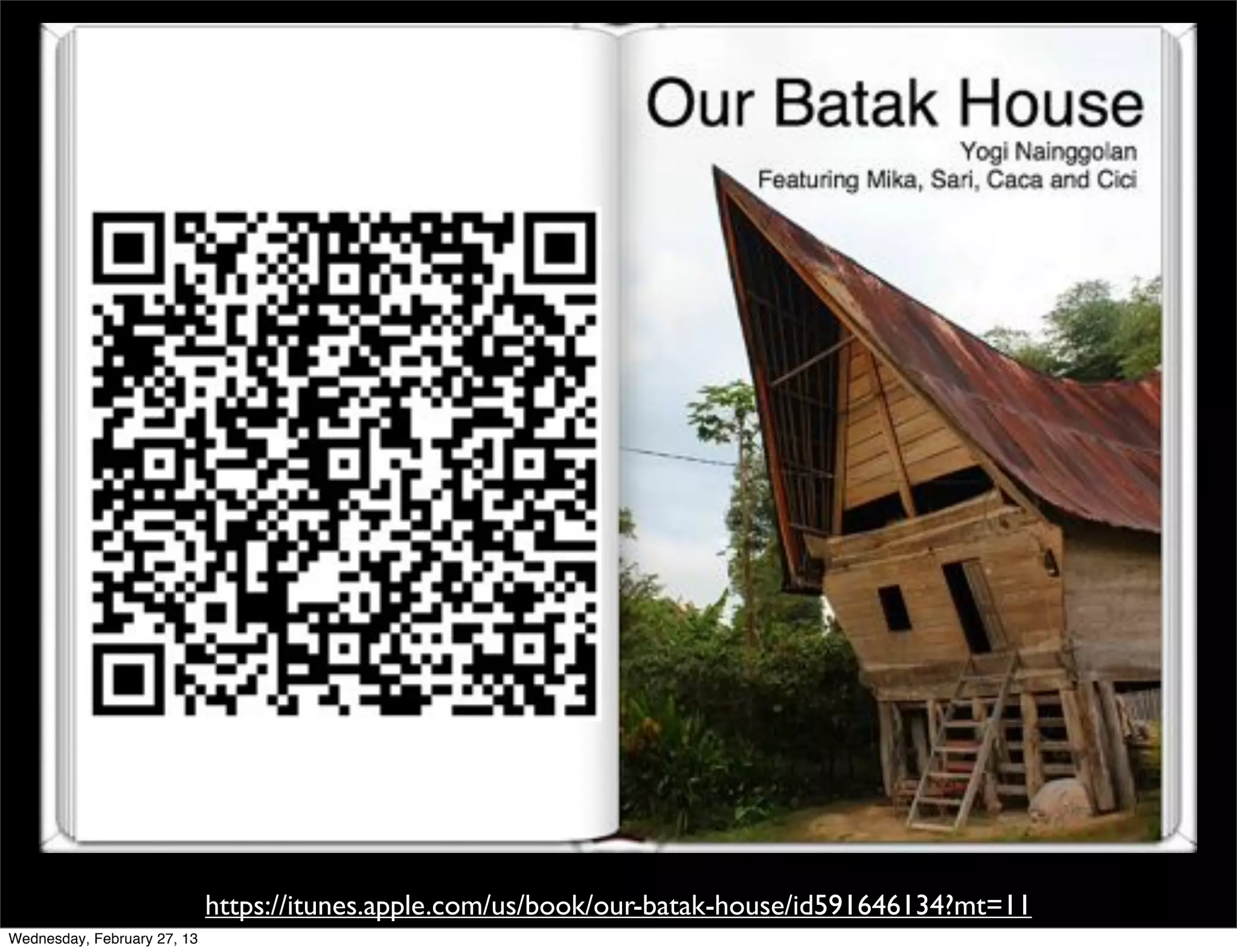 Our Batak House
Yogi Nainggolan
Featuring Mika, Sari, Caca and Cici

https://itunes.apple.com/us/book/our-batak-house/id591646134?mt=11

Wednesday, February 27, 13